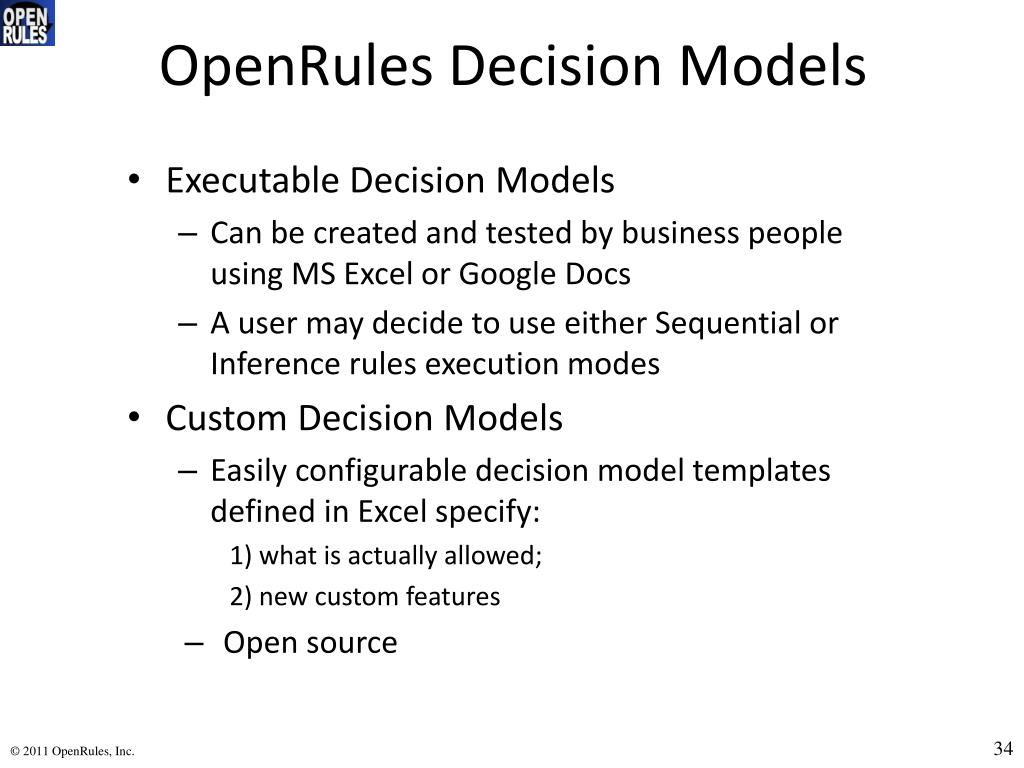 OPEN RULES

OpenRules Decision Models

• Executable Decision Models
– Can be created and tested by business people using MS Excel or Google Docs
– A user may decide to use either Sequential or Inference rules execution modes

• Custom Decision Models
– Easily configurable decision model templates defined in Excel specify:
1) what is actually allowed;
2) new custom features
– Open source

© 2011 OpenRules, Inc.

34